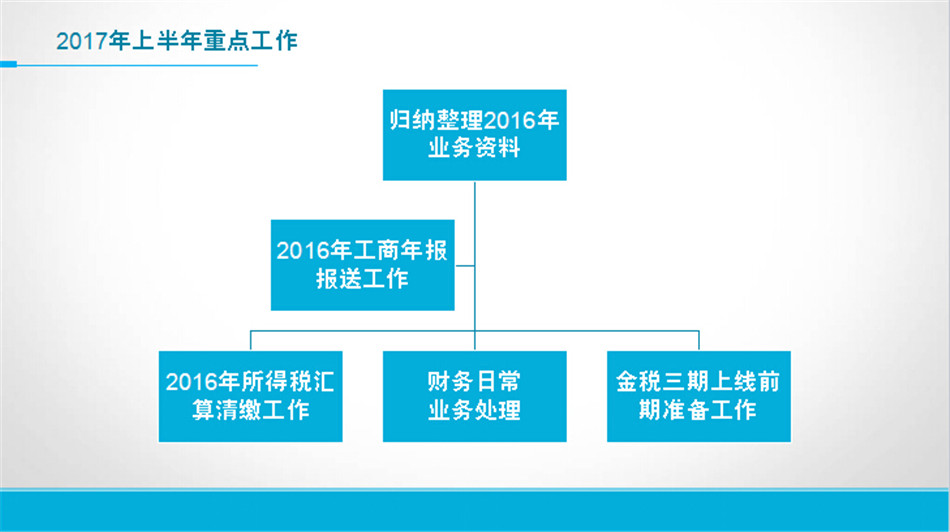 2017年上半年重点工作

归纳整理2016年业务资料

2016年工商年报报送工作

2016年所得税汇算清缴工作

财务日常业务处理

金税三期上线前期准备工作